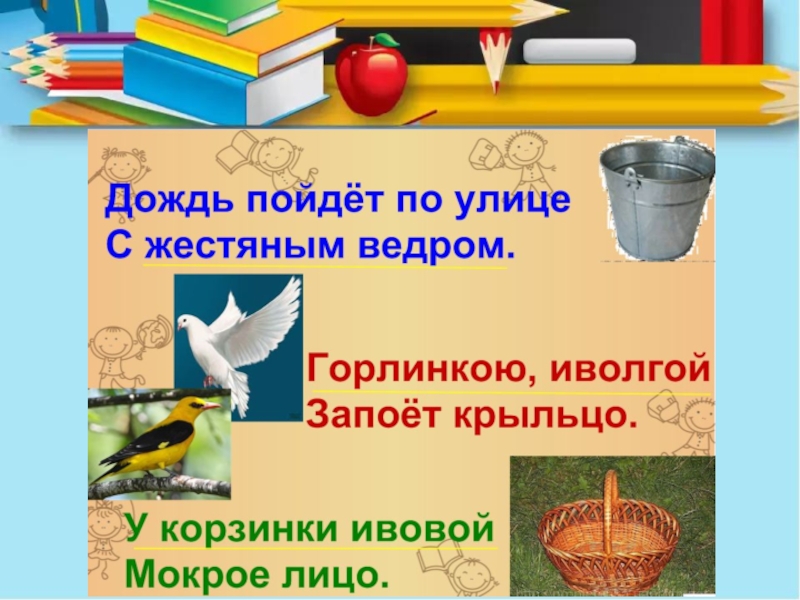 Дождь пойдёт по улице
С жестяным ведром.

Горлинкою, иволгой
Запоёт крыльцо.

У корзинки ивовой
Мокрое лицо.